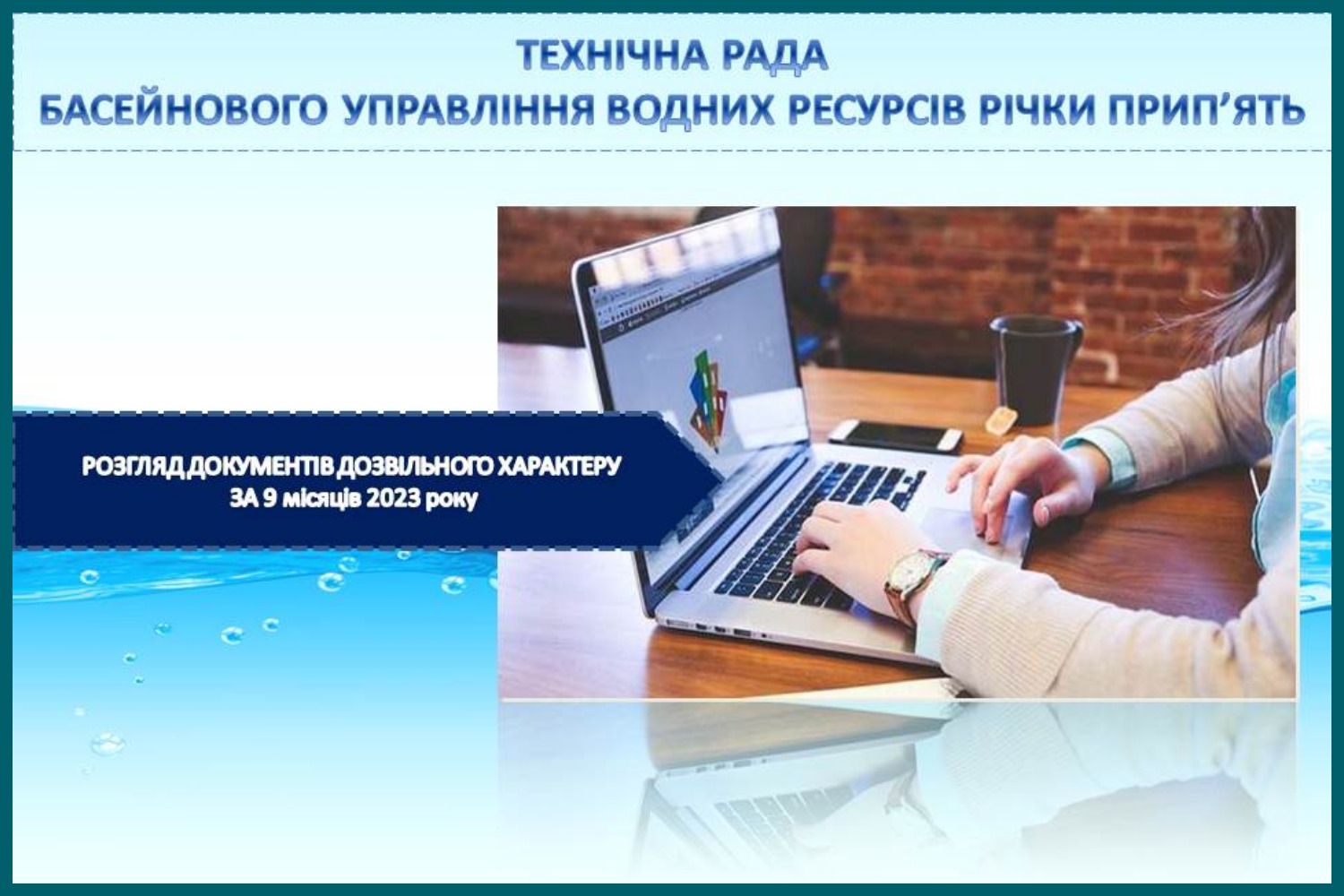 ТЕХНІЧНА РАДА
БАСЕЙНОВОГО УПРАВЛІННЯ ВОДНИХ РЕСУРСІВ РІЧКИ ПРИП'ЯТЬ

РОЗГЛЯД ДОКУМЕНТІВ ДОЗВІЛЬНОГО ХАРАКТЕРУ
ЗА 9 місяців 2023 року